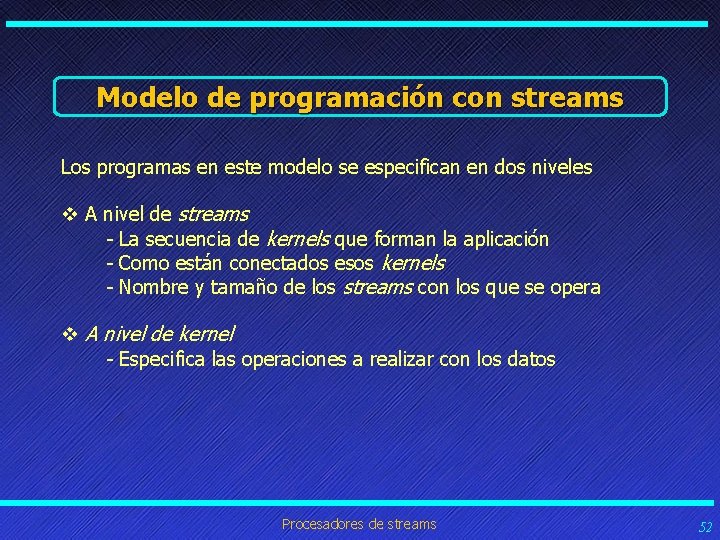 Modelo de programación con streams

Los programas en este modelo se especifican en dos niveles

❖ A nivel de streams
- La secuencia de kernels que forman la aplicación
- Como están conectados esos kernels
- Nombre y tamaño de los streams con los que se opera

❖ A nivel de kernel
- Especifica las operaciones a realizar con los datos

Procesadores de streams

52